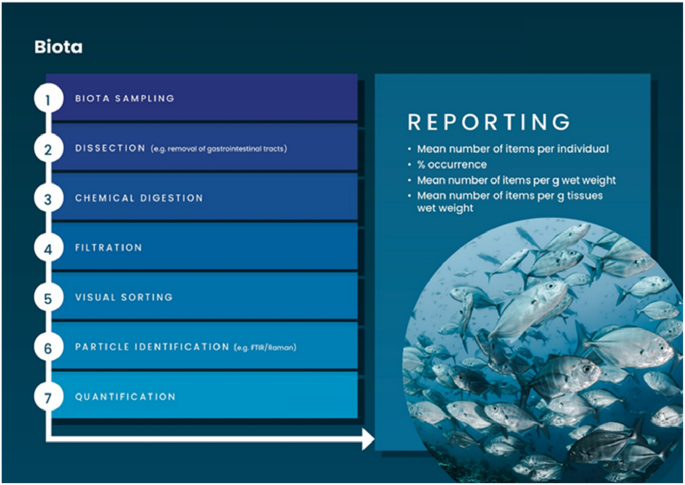 Biota

1 BIOTA SAMPLING

2 DISSECTION (e.g. removal of gastrointestinal tracts)

3 CHEMICAL DIGESTION

4 FILTRATION

5 VISUAL SORTING

6 PARTICLE IDENTIFICATION (e.g. FTIR/Raman)

7 QUANTIFICATION

REPORTING

• Mean number of items per individual
• % occurrence
• Mean number of items per g wet weight
• Mean number of items per g tissues wet weight